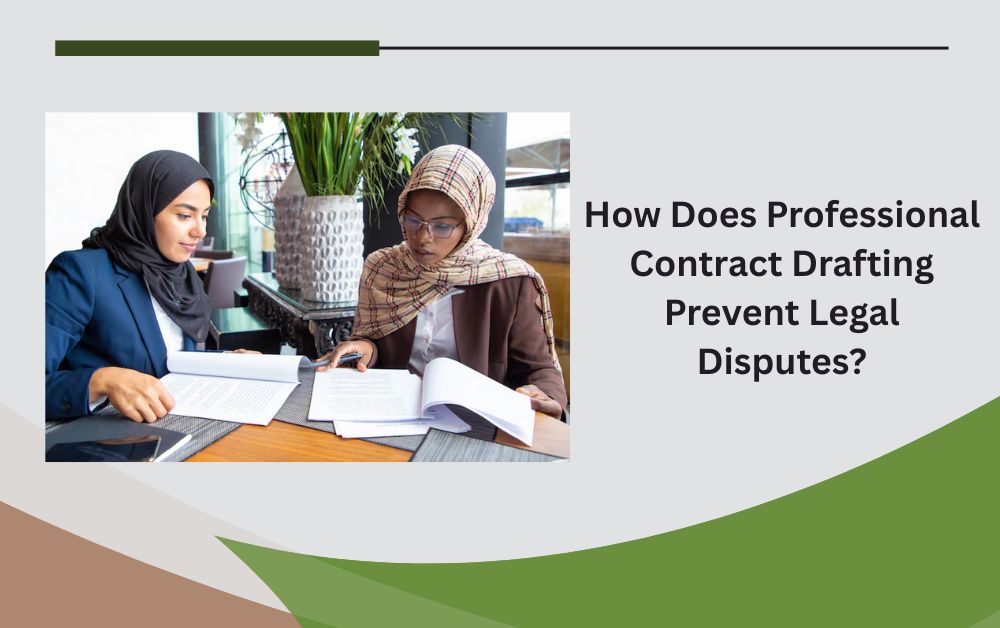 How Does Professional Contract Drafting Prevent Legal Disputes?